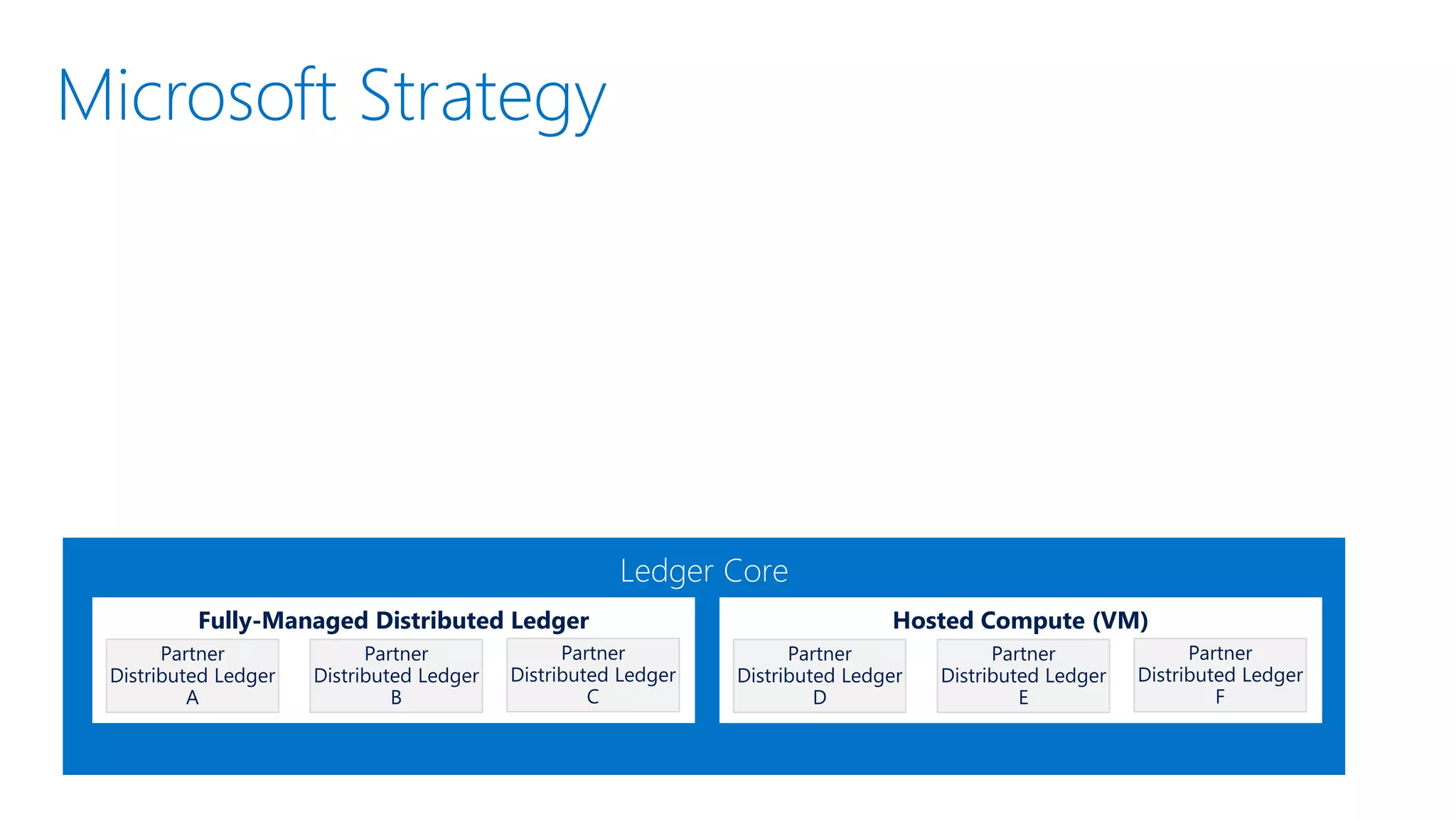 Microsoft Strategy

Ledger Core

Fully-Managed Distributed Ledger

Partner Distributed Ledger A

Partner Distributed Ledger B

Partner Distributed Ledger C

Hosted Compute (VM)

Partner Distributed Ledger D

Partner Distributed Ledger E

Partner Distributed Ledger F